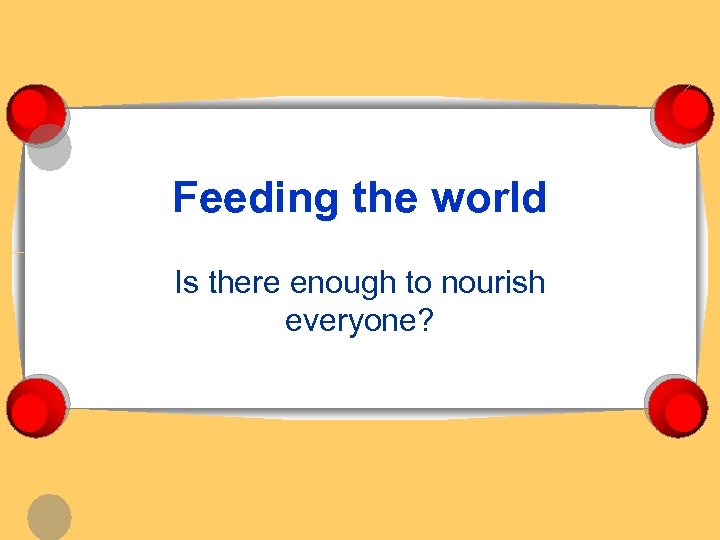 Feeding the world

Is there enough to nourish everyone?